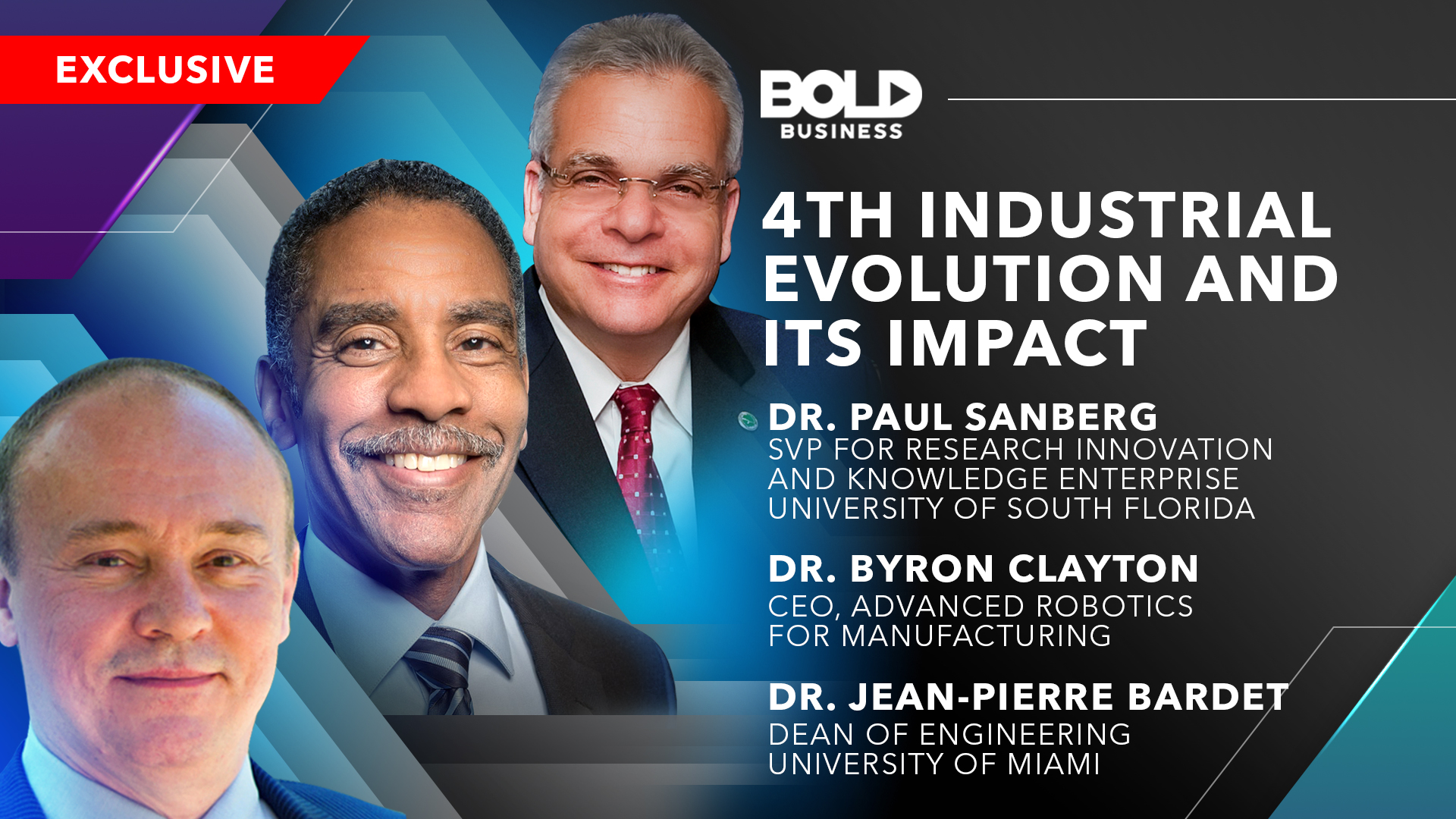 EXCLUSIVE

BOLD BUSINESS

4TH INDUSTRIAL EVOLUTION AND ITS IMPACT

DR. PAUL SANBERG
SVP FOR RESEARCH INNOVATION AND KNOWLEDGE ENTERPRISE UNIVERSITY OF SOUTH FLORIDA

DR. BYRON CLAYTON
CEO, ADVANCED ROBOTICS FOR MANUFACTURING

DR. JEAN-PIERRE BARDET
DEAN OF ENGINEERING UNIVERSITY OF MIAMI